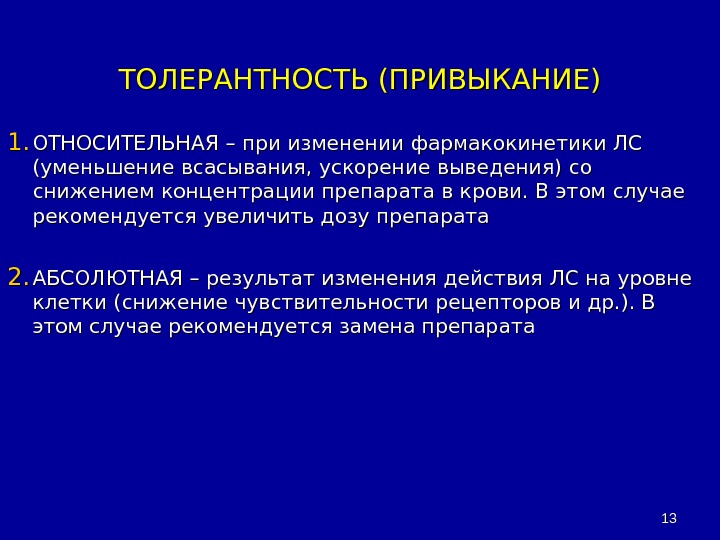 ТОЛЕРАНТНОСТЬ (ПРИВЫКАНИЕ)

1. ОТНОСИТЕЛЬНАЯ – при изменении фармакокинетики ЛС (уменьшение всасывания, ускорение выведения) со снижением концентрации препарата в крови. В этом случае рекомендуется увеличить дозу препарата

2. АБСОЛЮТНАЯ – результат изменения действия ЛС на уровне клетки (снижение чувствительности рецепторов и др.). В этом случае рекомендуется замена препарата

13